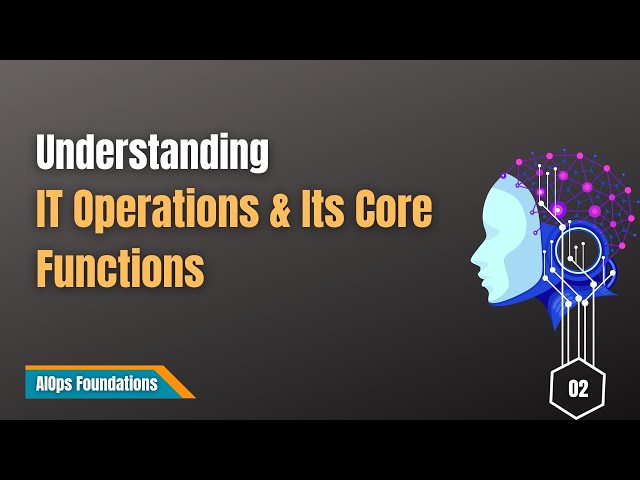 Understanding
IT Operations & Its Core Functions

AIOps Foundations

02